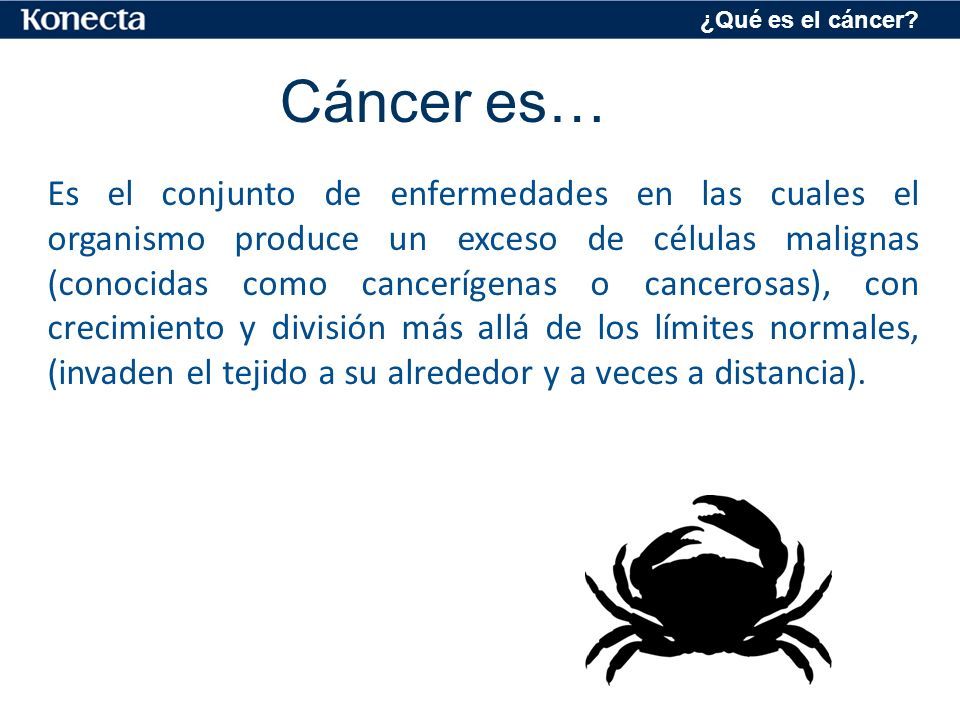 Konecta

¿Qué es el cáncer?

Cáncer es…

Es el conjunto de enfermedades en las cuales el organismo produce un exceso de células malignas (conocidas como cancerígenas o cancerosas), con crecimiento y división más allá de los límites normales, (invaden el tejido a su alrededor y a veces a distancia).